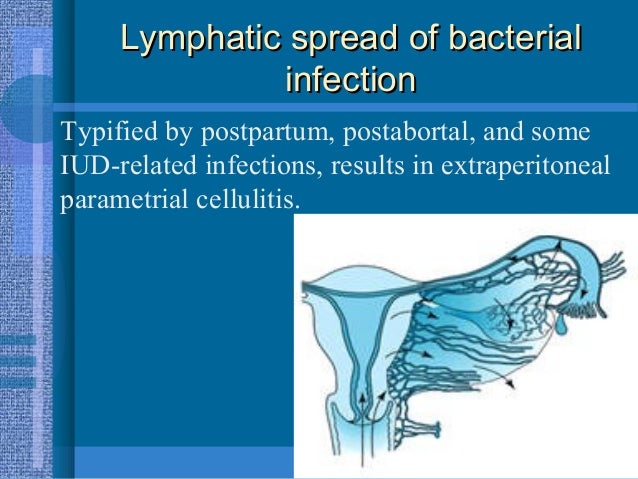 Lymphatic spread of bacterial infection

Typified by postpartum, postabortal, and some IUD-related infections, results in extraperitoneal parametrial cellulitis.